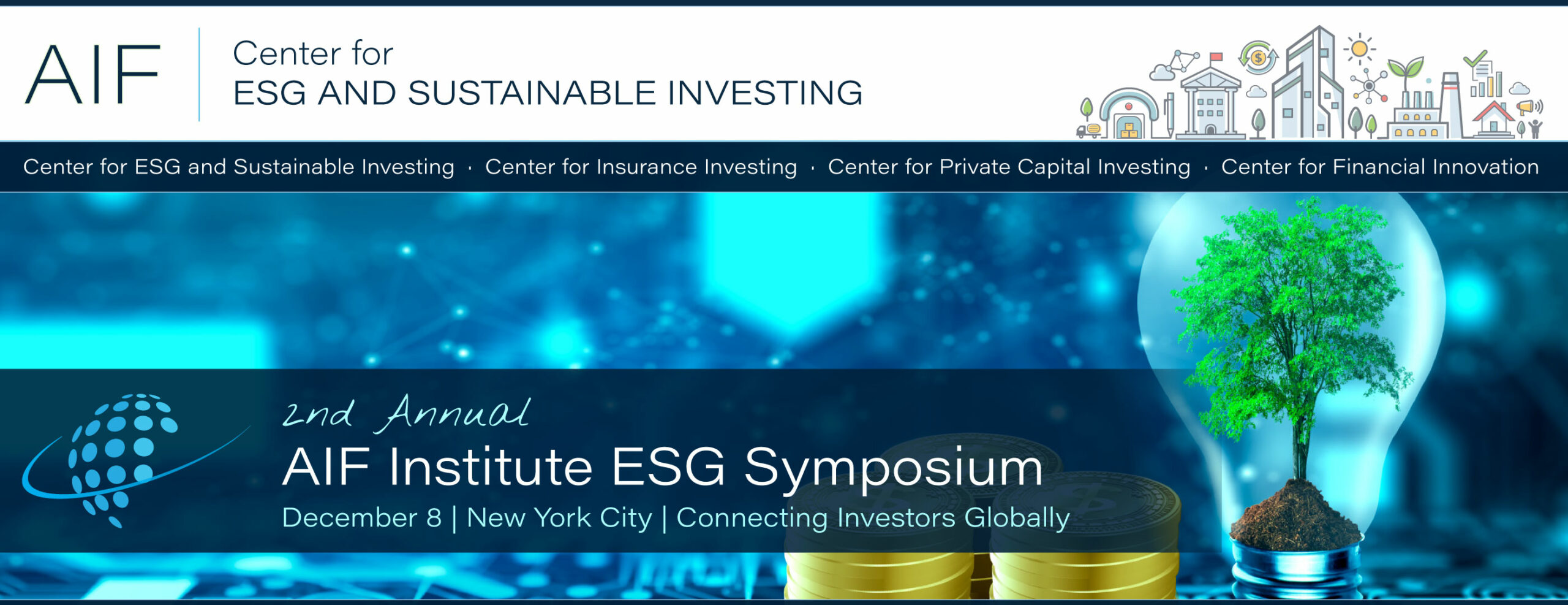 AIF

Center for
ESG AND SUSTAINABLE INVESTING

Center for ESG and Sustainable Investing · Center for Insurance Investing · Center for Private Capital Investing · Center for Financial Innovation

2nd Annual
AIF Institute ESG Symposium
December 8 | New York City | Connecting Investors Globally